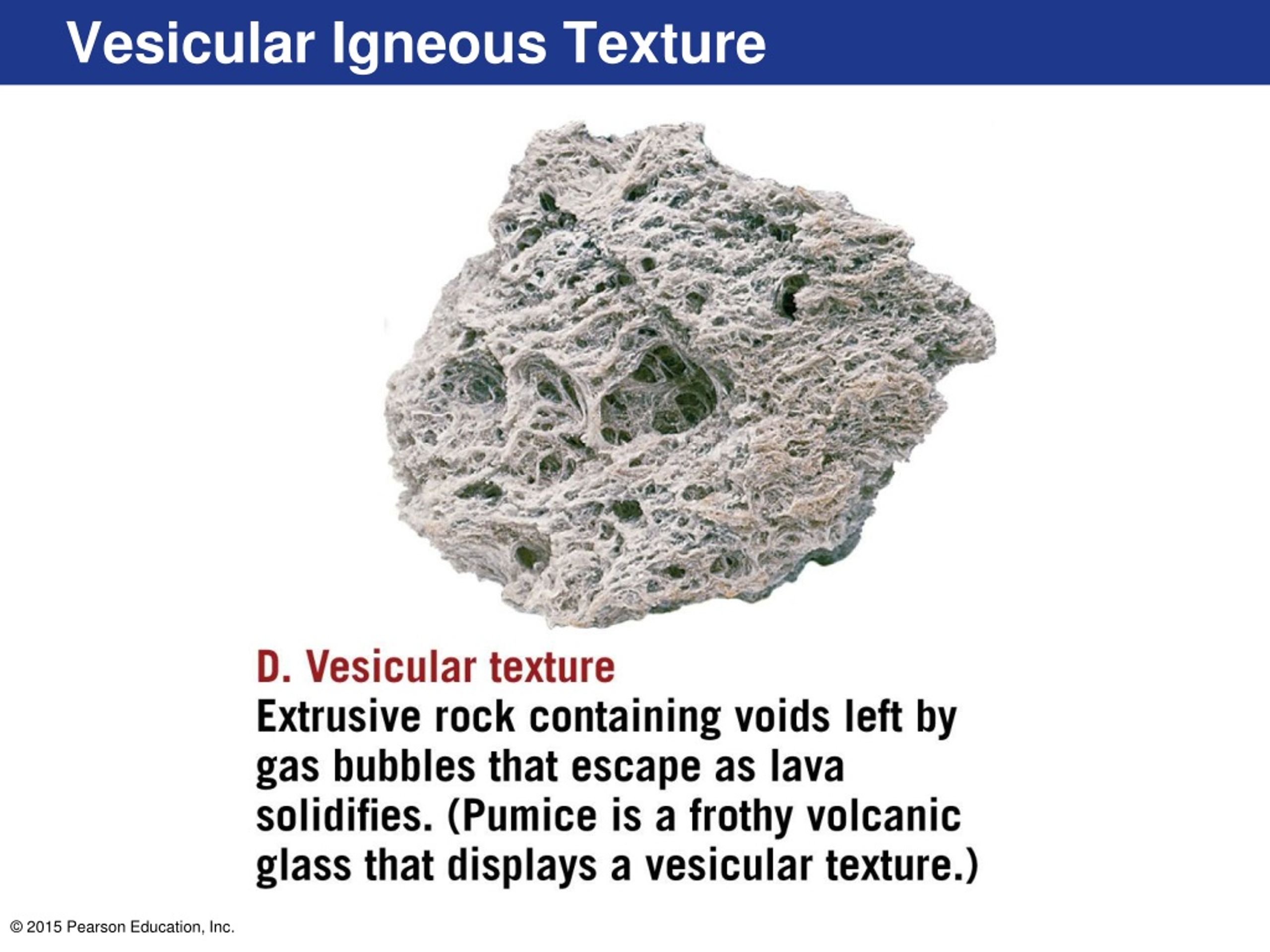 Vesicular Igneous Texture

D. Vesicular texture
Extrusive rock containing voids left by gas bubbles that escape as lava solidifies. (Pumice is a frothy volcanic glass that displays a vesicular texture.)

© 2015 Pearson Education, Inc.